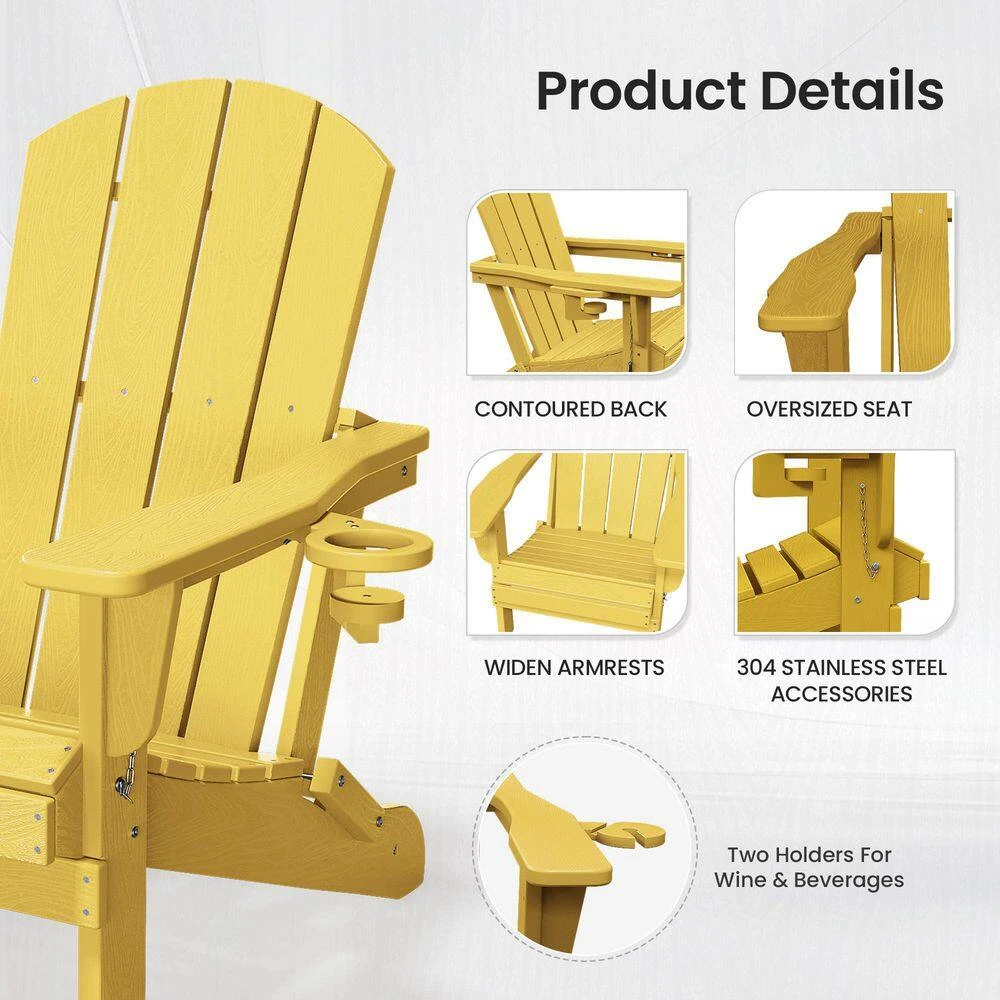 Product Details

CONTOURED BACK

OVERSIZED SEAT

WIDEN ARMRESTS

304 STAINLESS STEEL ACCESSORIES

Two Holders For Wine & Beverages